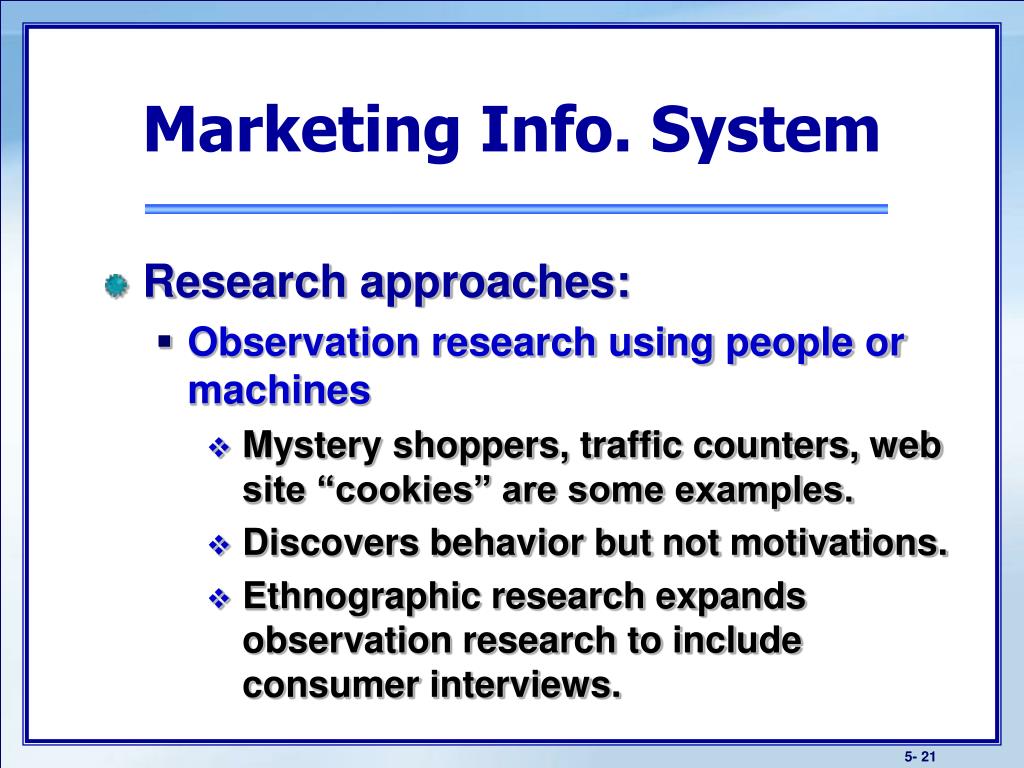 Marketing Info. System

Research approaches:

Observation research using people or machines

Mystery shoppers, traffic counters, web site “cookies” are some examples.

Discovers behavior but not motivations.

Ethnographic research expands observation research to include consumer interviews.

5- 21